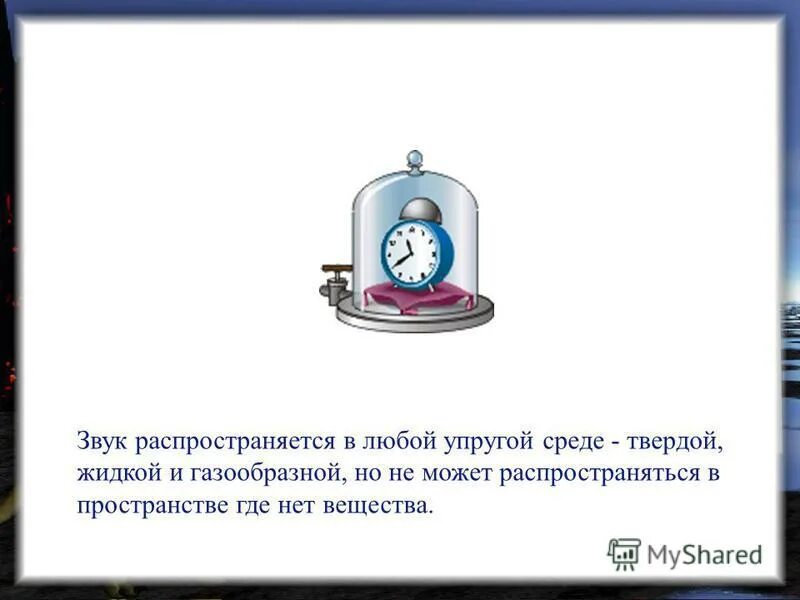 Звук распространяется в любой упругой среде - твердой, жидкой и газообразной, но не может распространяться в пространстве где нет вещества.

MyShared